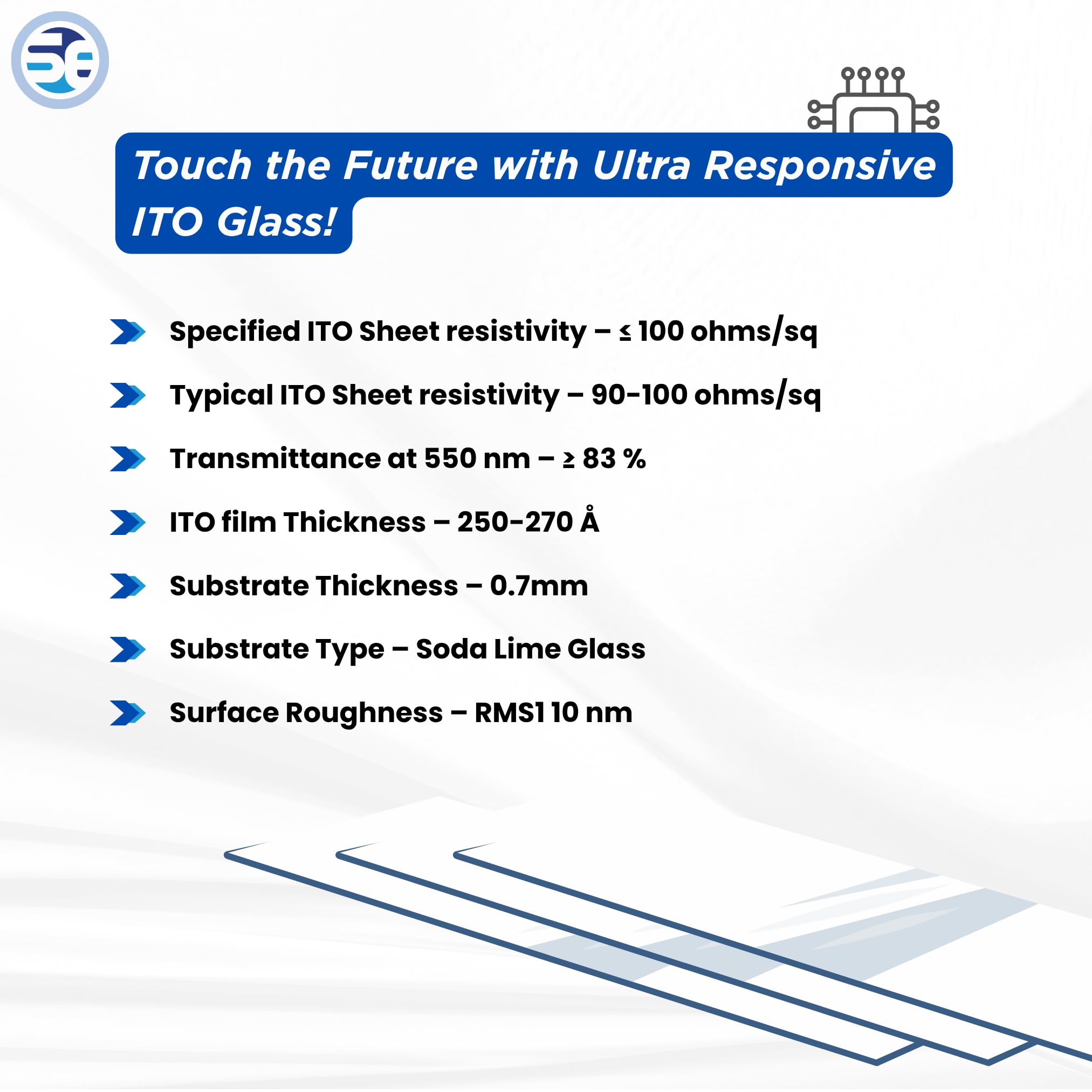 Touch the Future with Ultra Responsive ITO Glass!

Specified ITO Sheet resistivity – ≤ 100 ohms/sq

Typical ITO Sheet resistivity – 90-100 ohms/sq

Transmittance at 550 nm – ≥ 83 %

ITO film Thickness – 250-270 Å

Substrate Thickness – 0.7mm

Substrate Type – Soda Lime Glass

Surface Roughness – RMS1 10 nm